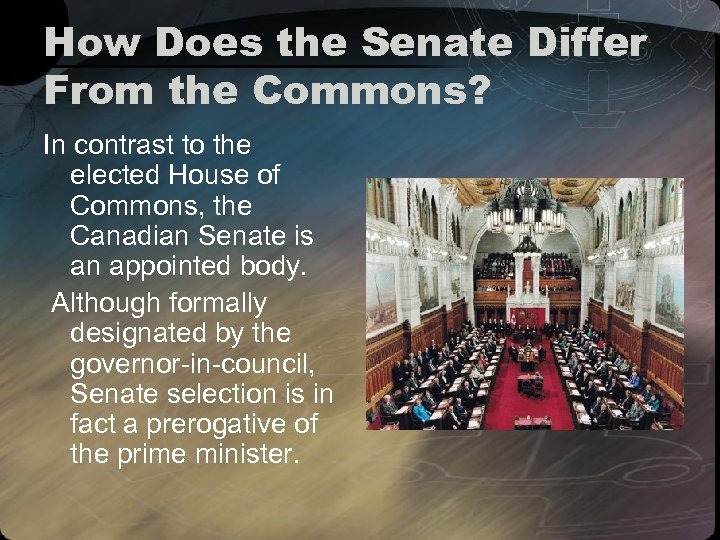 How Does the Senate Differ From the Commons?

In contrast to the elected House of Commons, the Canadian Senate is an appointed body.

Although formally designated by the governor-in-council, Senate selection is in fact a prerogative of the prime minister.